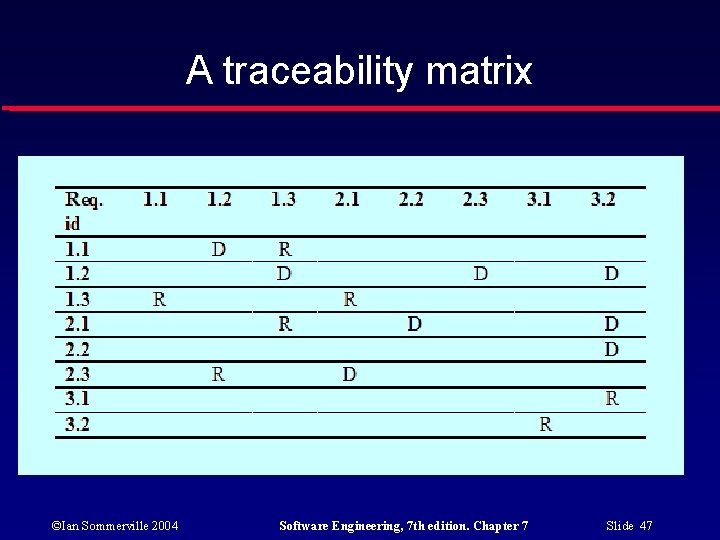 A traceability matrix

| Req. id | 1.1 | 1.2 | 1.3 | 2.1 | 2.2 | 2.3 | 3.1 | 3.2 |
|---|---|---|---|---|---|---|---|---|
| 1.1 | | D | R | | | | | |
| 1.2 | | | D | | | D | | D |
| 1.3 | R | | | R | | | | |
| 2.1 | | | R | | D | | | D |
| 2.2 | | | | | | | | D |
| 2.3 | | R | | D | | | | |
| 3.1 | | | | | | | | R |
| 3.2 | | | | | | | R | |

©Ian Sommerville 2004 Software Engineering, 7th edition. Chapter 7 Slide 47